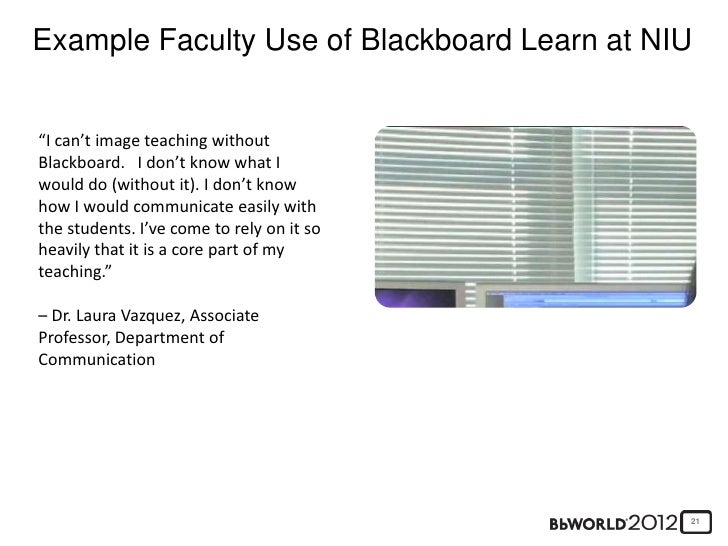 Example Faculty Use of Blackboard Learn at NIU

“I can’t image teaching without Blackboard. I don’t know what I would do (without it). I don’t know how I would communicate easily with the students. I’ve come to rely on it so heavily that it is a core part of my teaching.”

– Dr. Laura Vazquez, Associate Professor, Department of Communication

BbWORLD 2012

21